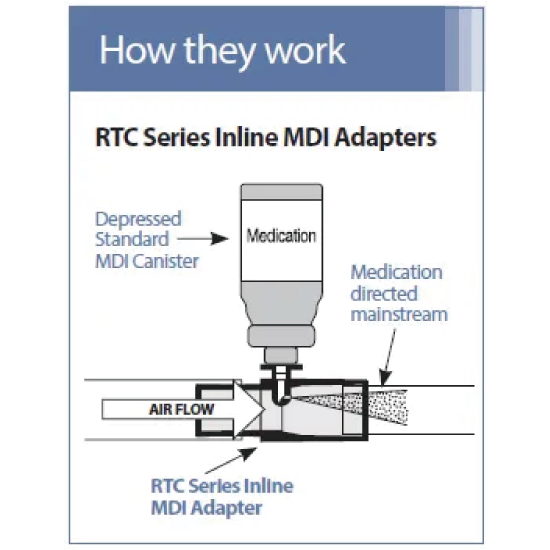 How they work

RTC Series Inline MDI Adapters

Depressed Standard MDI Canister

Medication

Medication directed mainstream

AIR FLOW

RTC Series Inline MDI Adapter